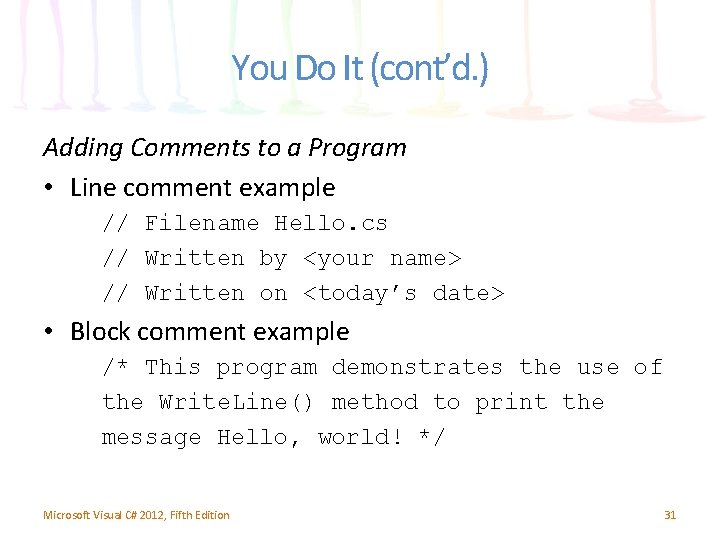 You Do It (cont'd.)

Adding Comments to a Program

• Line comment example

// Filename Hello.cs
// Written by <your name>
// Written on <today's date>

• Block comment example

/* This program demonstrates the use of the WriteLine() method to print the message Hello, world! */

Microsoft Visual C# 2012, Fifth Edition

31